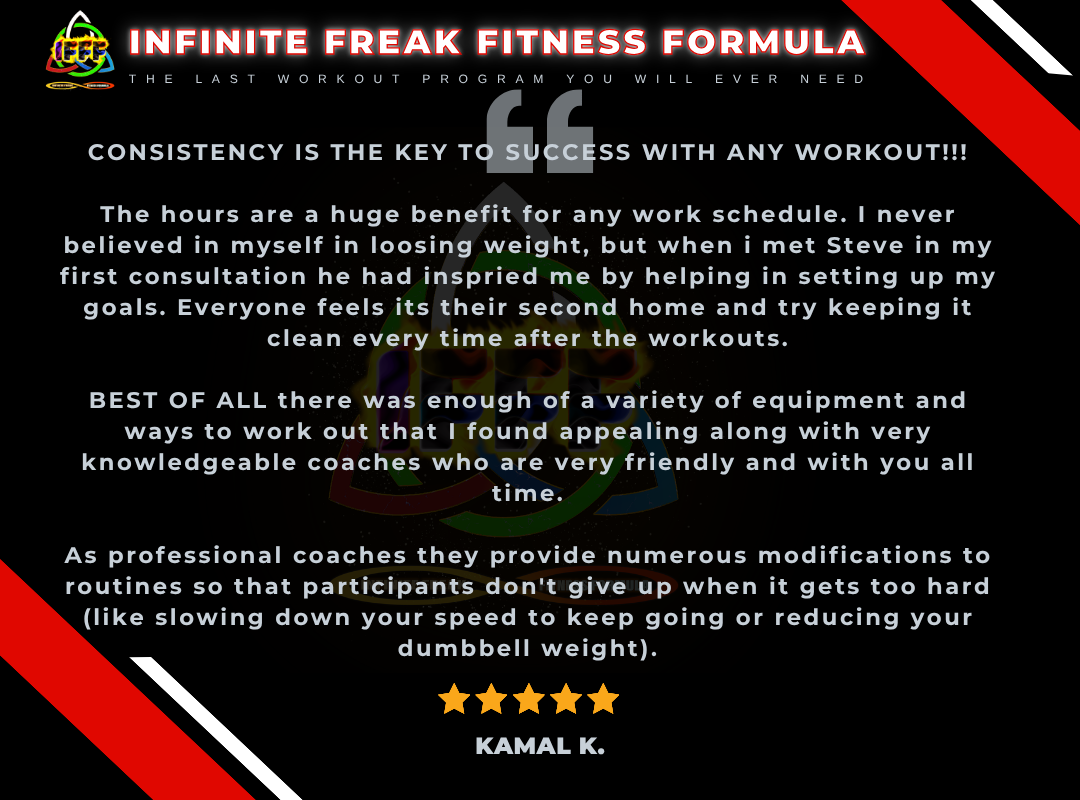 IFFF

INFINITE FREAK FITNESS FORMULA

THE LAST WORKOUT PROGRAM YOU WILL EVER NEED

CONSISTENCY IS THE KEY TO SUCCESS WITH ANY WORKOUT!!!

The hours are a huge benefit for any work schedule. I never believed in myself in loosing weight, but when i met Steve in my first consultation he had inspried me by helping in setting up my goals. Everyone feels its their second home and try keeping it clean every time after the workouts.

BEST OF ALL there was enough of a variety of equipment and ways to work out that I found appealing along with very knowledgeable coaches who are very friendly and with you all time.

As professional coaches they provide numerous modifications to routines so that participants don't give up when it gets too hard (like slowing down your speed to keep going or reducing your dumbbell weight).

KAMAL K.